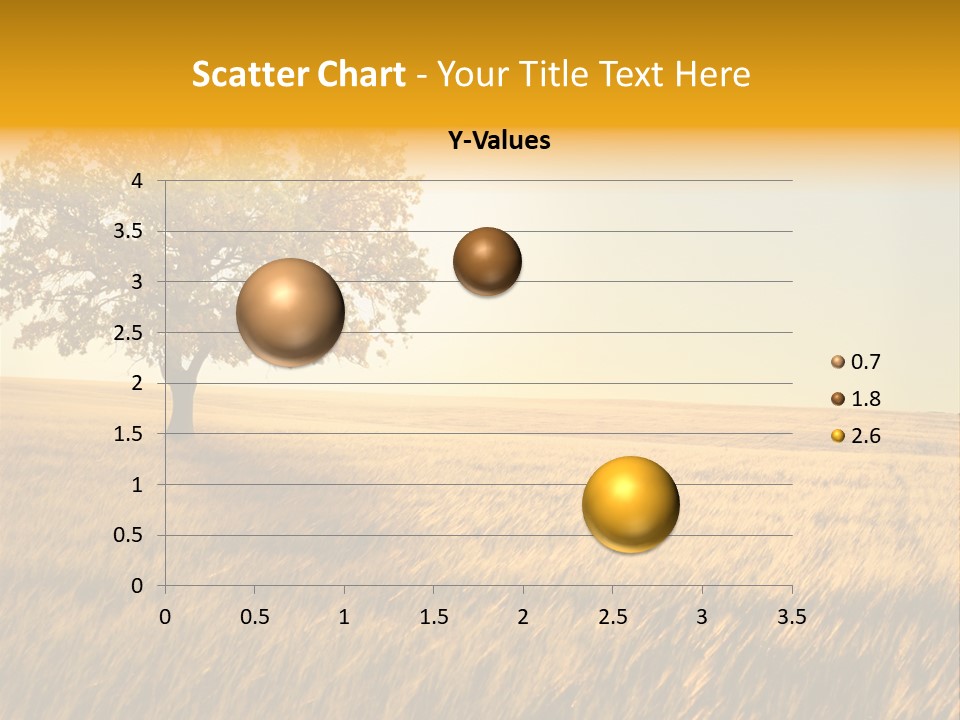 Scatter Chart - Your Title Text Here

Y-Values

4
3.5
3
2.5
2
1.5
1
0.5
0

0 0.5 1 1.5 2 2.5 3 3.5

0.7
1.8
2.6